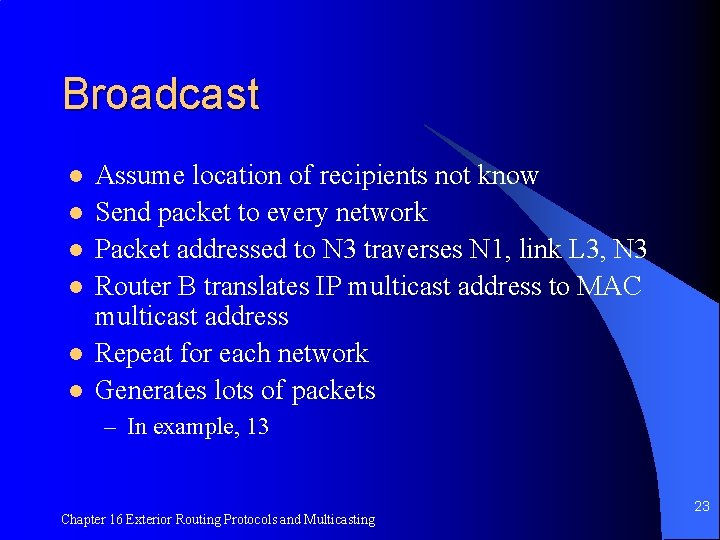 Broadcast

- Assume location of recipients not know
- Send packet to every network
- Packet addressed to N3 traverses N1, link L3, N3
- Router B translates IP multicast address to MAC multicast address
- Repeat for each network
- Generates lots of packets
  – In example, 13

Chapter 16 Exterior Routing Protocols and Multicasting

23